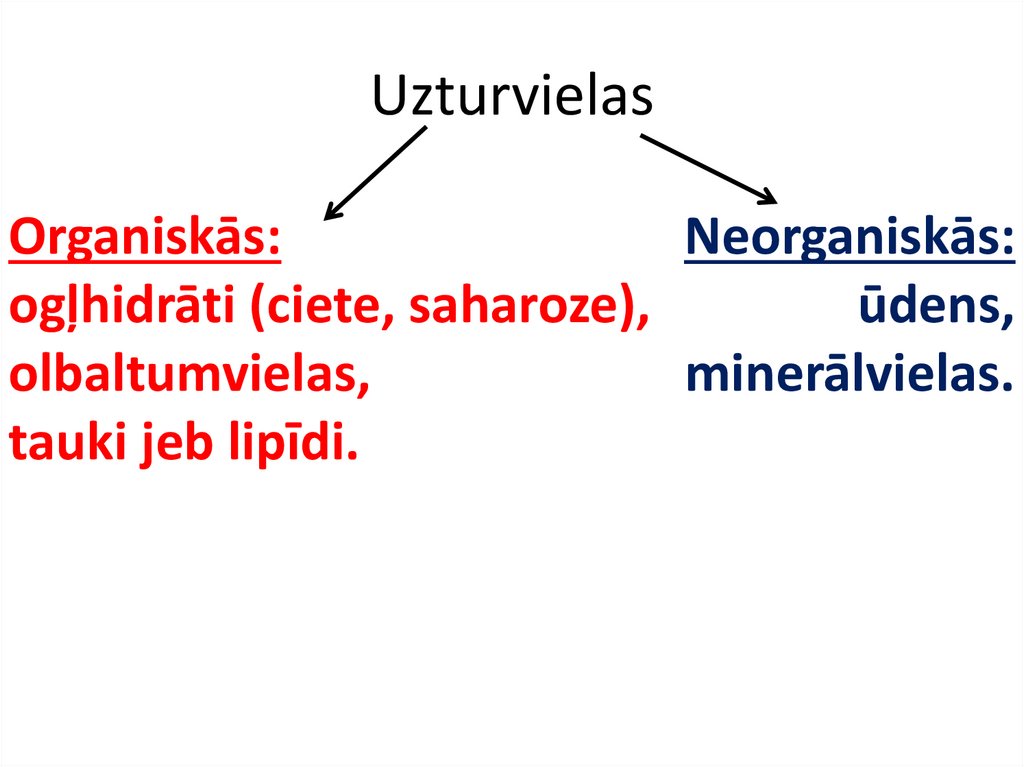 Uzturvielas

Organiskās:
ogļhidrāti (ciete, saharoze),
olbaltumvielas,
tauki jeb lipīdi.

Neorganiskās:
ūdens,
minerālvielas.